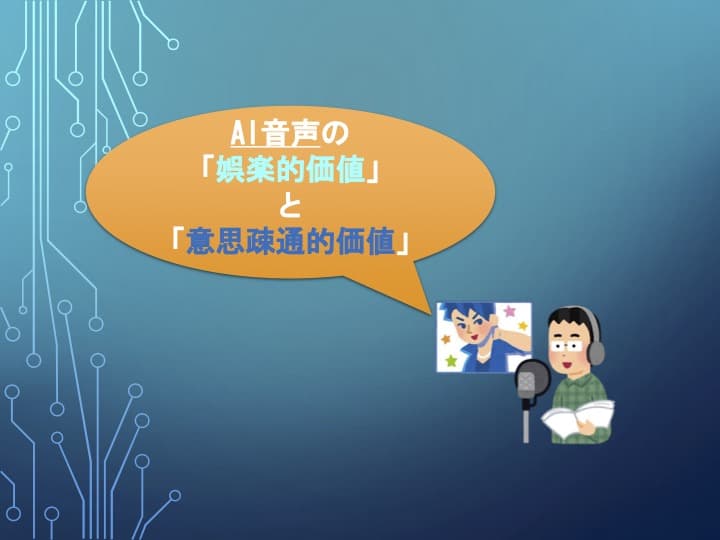 AI音声の
「娯楽的価値」
と
「意思疎通的価値」